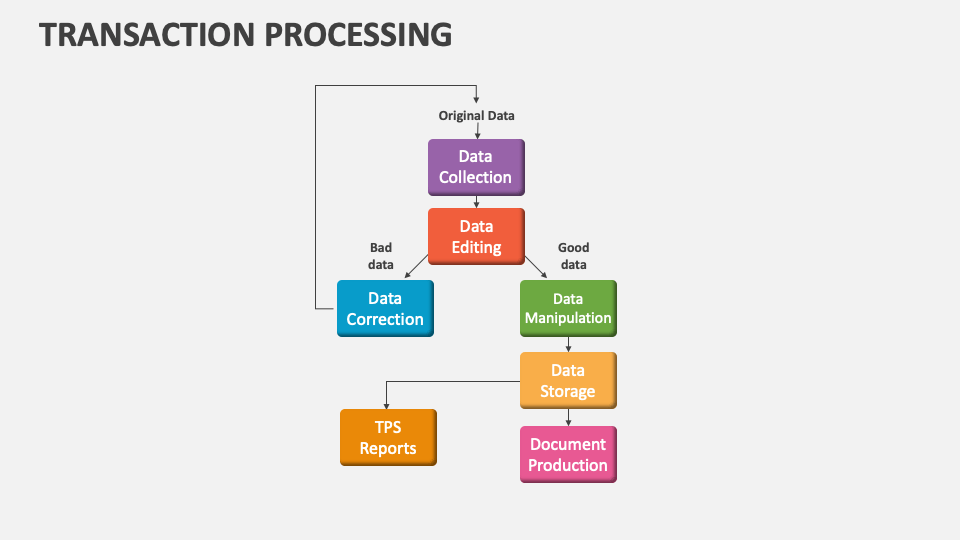 TRANSACTION PROCESSING

Original Data

Data Collection

Data Editing

Bad data

Good data

Data Correction

Data Manipulation

Data Storage

TPS Reports

Document Production